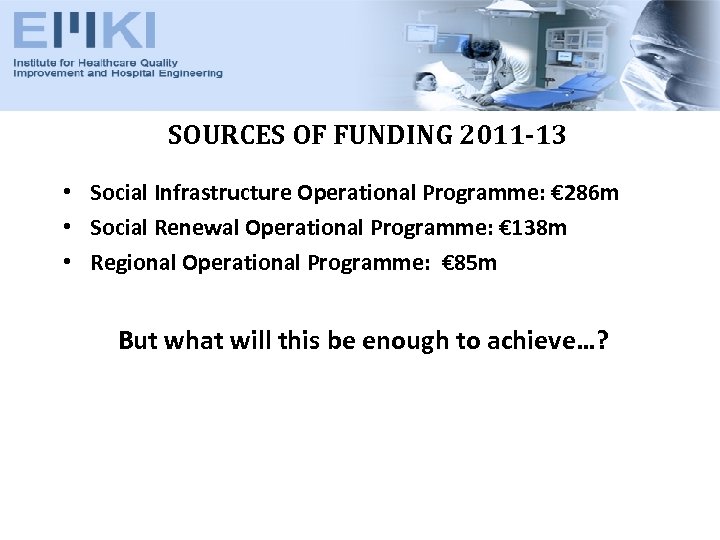 EMKI

Institute for Healthcare Quality Improvement and Hospital Engineering

SOURCES OF FUNDING 2011-13

• Social Infrastructure Operational Programme: €286m
• Social Renewal Operational Programme: €138m
• Regional Operational Programme: €85m

But what will this be enough to achieve…?